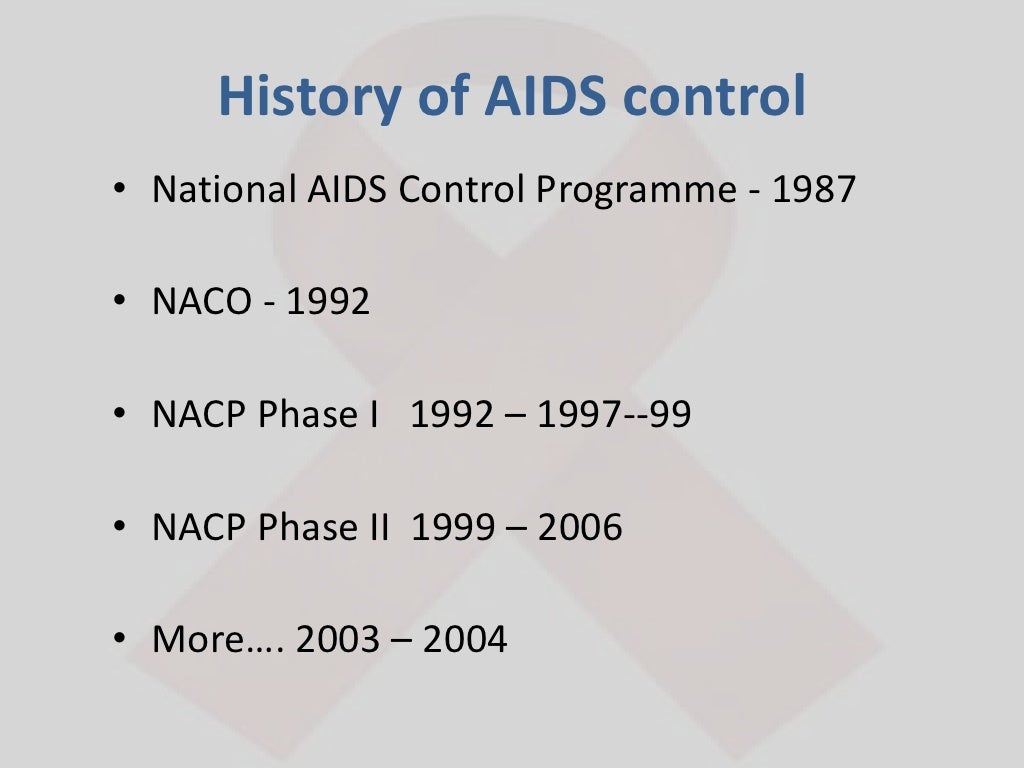 History of AIDS control

• National AIDS Control Programme - 1987

• NACO - 1992

• NACP Phase I 1992 – 1997--99

• NACP Phase II 1999 – 2006

• More…. 2003 – 2004